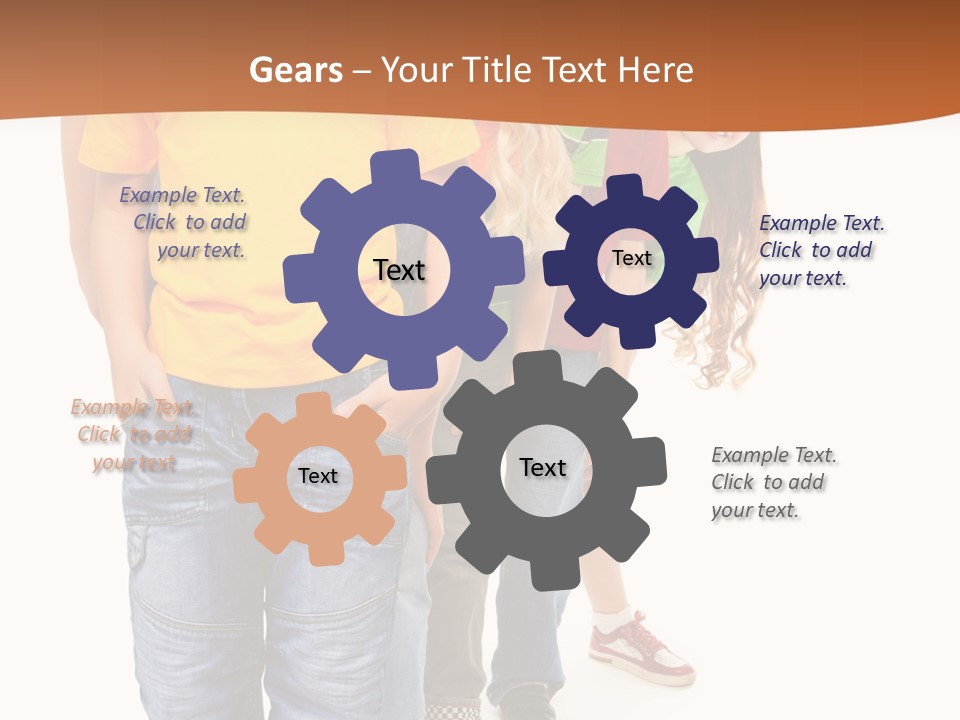 Gears – Your Title Text Here

Example Text. Click to add your text.

Text

Text

Example Text. Click to add your text.

Example Text. Click to add your text.

Text

Text

Example Text. Click to add your text.